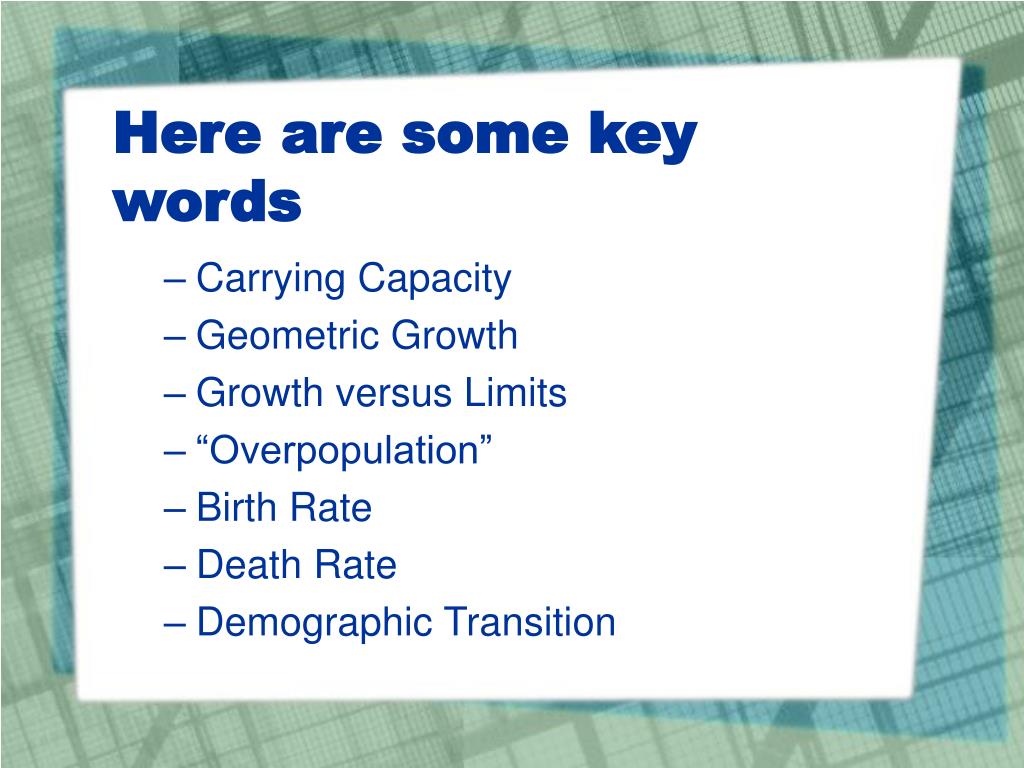 Here are some key words

– Carrying Capacity
– Geometric Growth
– Growth versus Limits
– “Overpopulation”
– Birth Rate
– Death Rate
– Demographic Transition